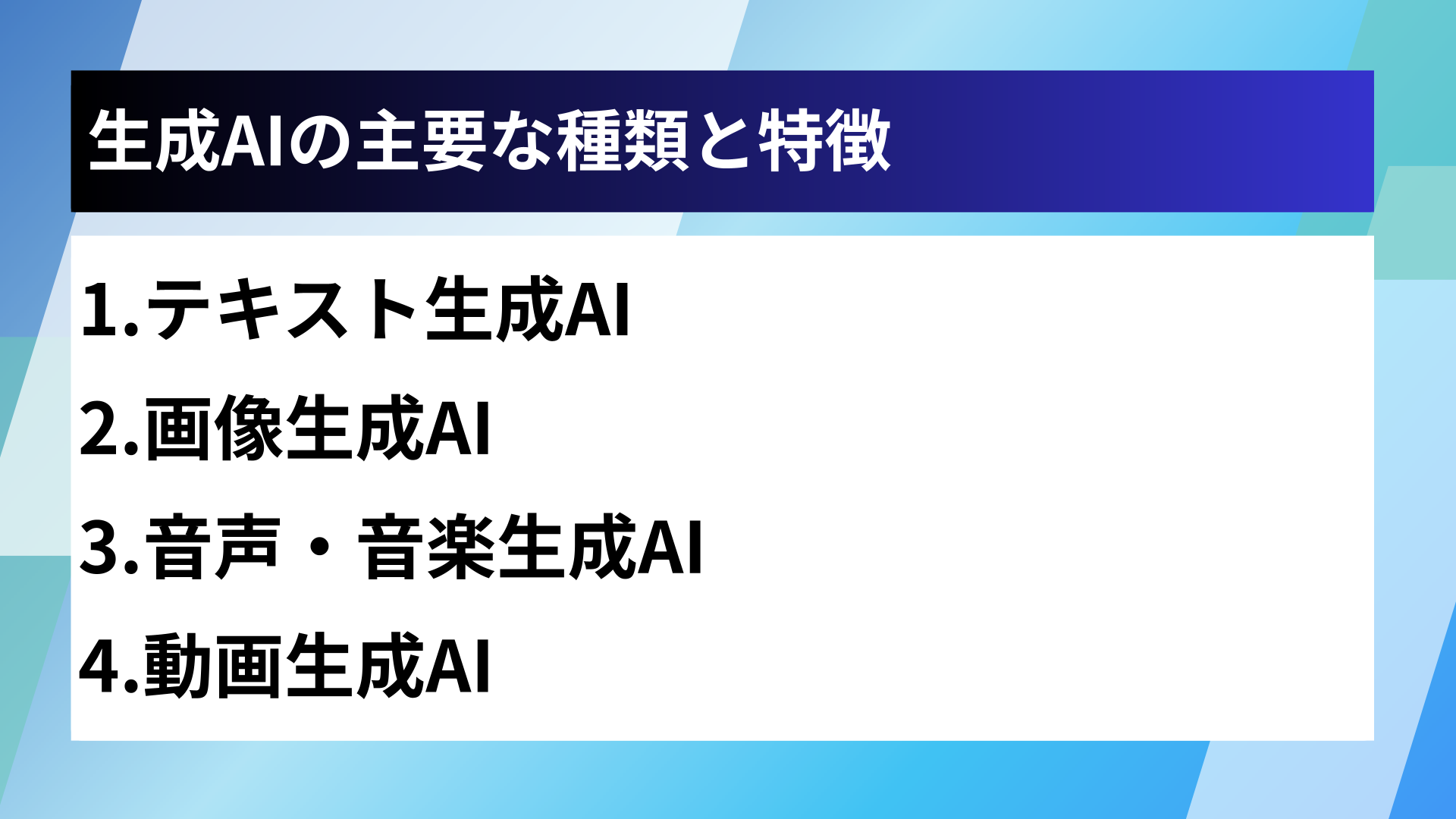 生成AIの主要な種類と特徴

1.テキスト生成AI

2.画像生成AI

3.音声・音楽生成AI

4.動画生成AI